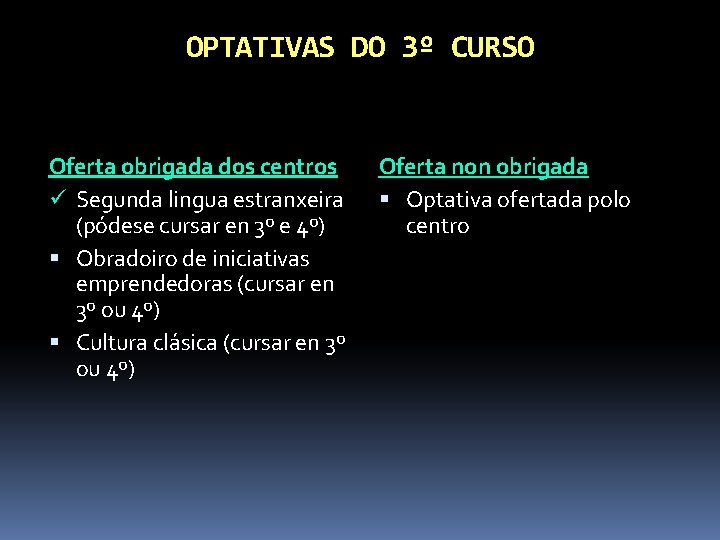 OPTATIVAS DO 3º CURSO

Oferta obrigada dos centros

✓ Segunda lingua estranxeira (pódese cursar en 3º e 4º)
▪ Obradoiro de iniciativas emprendedoras (cursar en 3º ou 4º)
▪ Cultura clásica (cursar en 3º ou 4º)

Oferta non obrigada

▪ Optativa ofertada polo centro